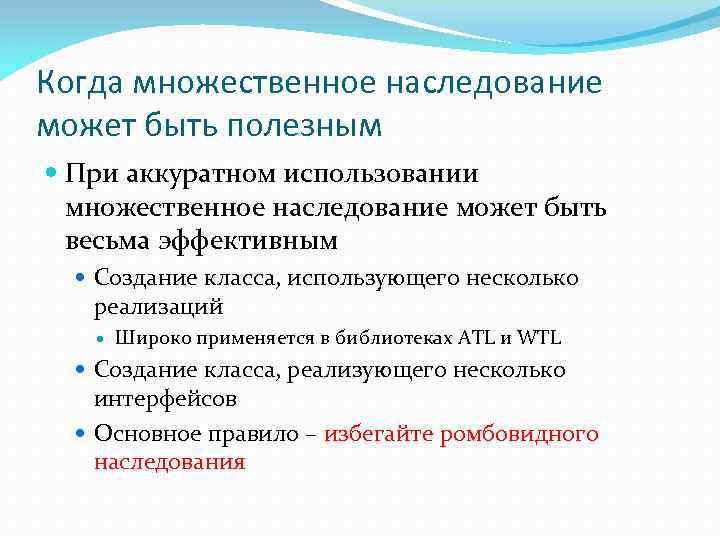 Когда множественное наследование может быть полезным

При аккуратном использовании множественное наследование может быть весьма эффективным

Создание класса, использующего несколько реализаций

Широко применяется в библиотеках ATL и WTL

Создание класса, реализующего несколько интерфейсов

Основное правило – избегайте ромбовидного наследования